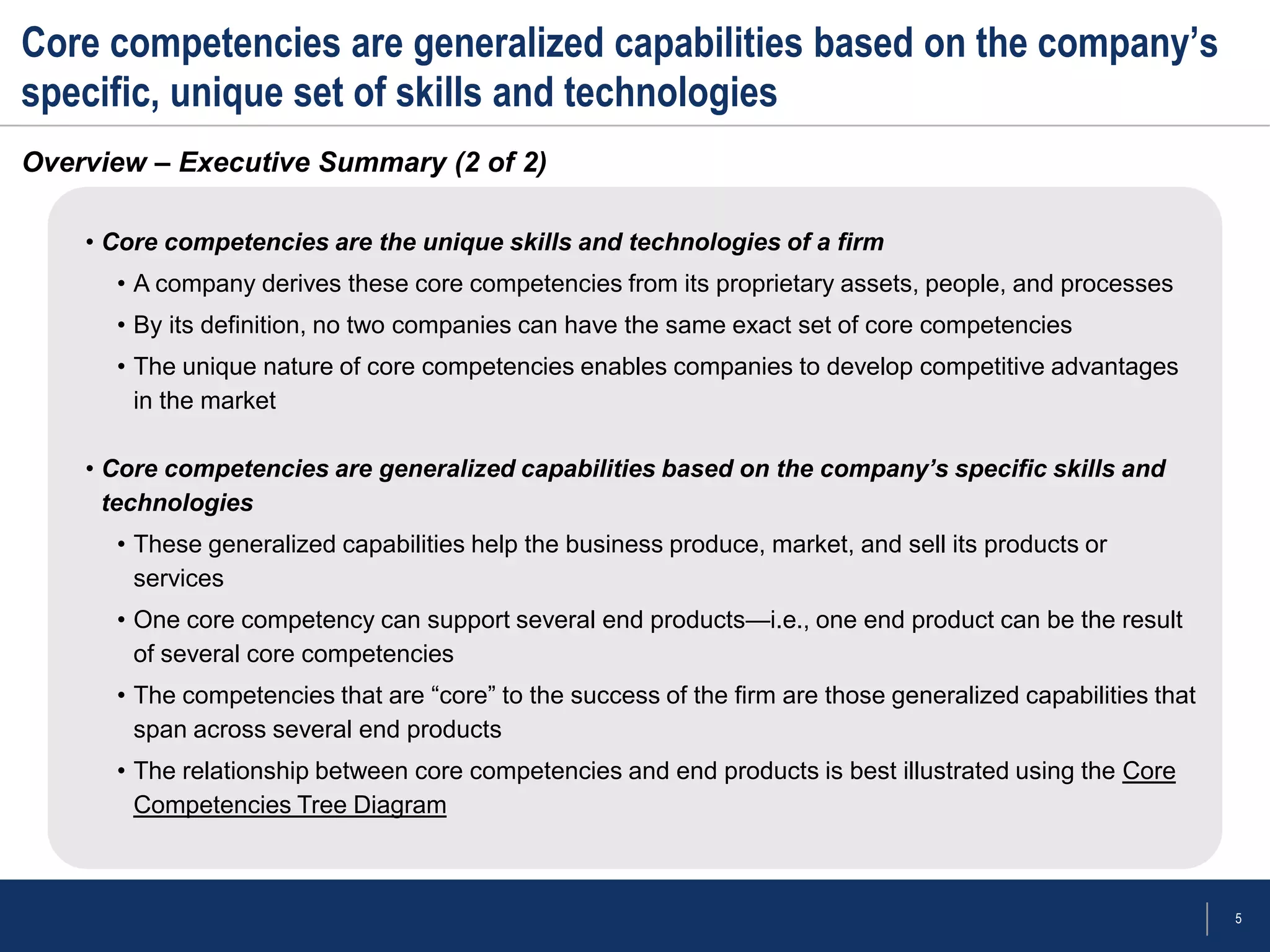 Core competencies are generalized capabilities based on the company's specific, unique set of skills and technologies

Overview – Executive Summary (2 of 2)

• Core competencies are the unique skills and technologies of a firm
  • A company derives these core competencies from its proprietary assets, people, and processes
  • By its definition, no two companies can have the same exact set of core competencies
  • The unique nature of core competencies enables companies to develop competitive advantages in the market

• Core competencies are generalized capabilities based on the company's specific skills and technologies
  • These generalized capabilities help the business produce, market, and sell its products or services
  • One core competency can support several end products—i.e., one end product can be the result of several core competencies
  • The competencies that are "core" to the success of the firm are those generalized capabilities that span across several end products
  • The relationship between core competencies and end products is best illustrated using the Core Competencies Tree Diagram

5